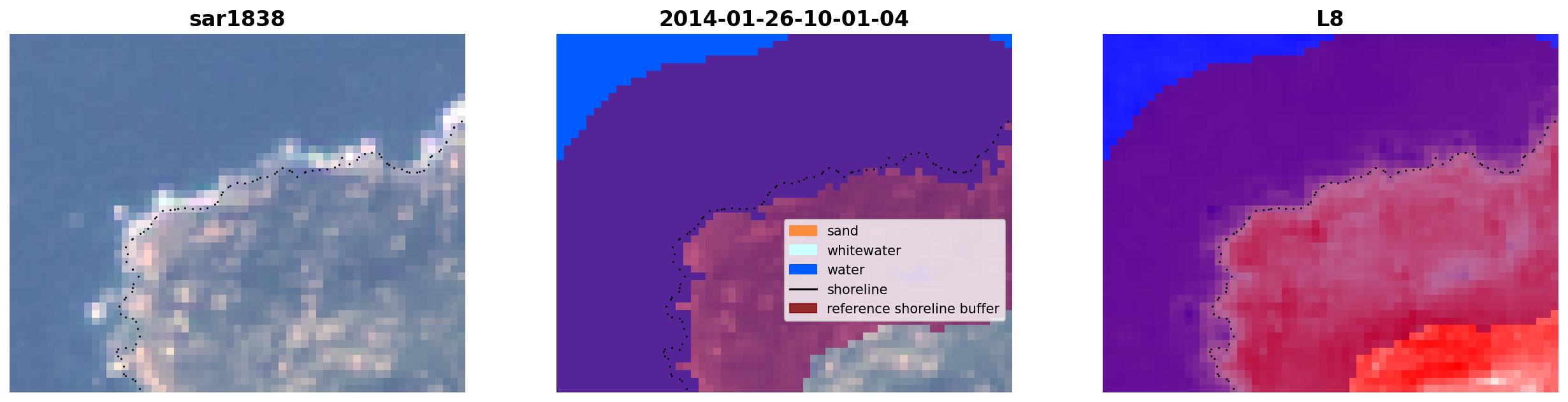 sar1838

2014-01-26-10-01-04

sand
whitewater
water
shoreline
reference shoreline buffer

L8